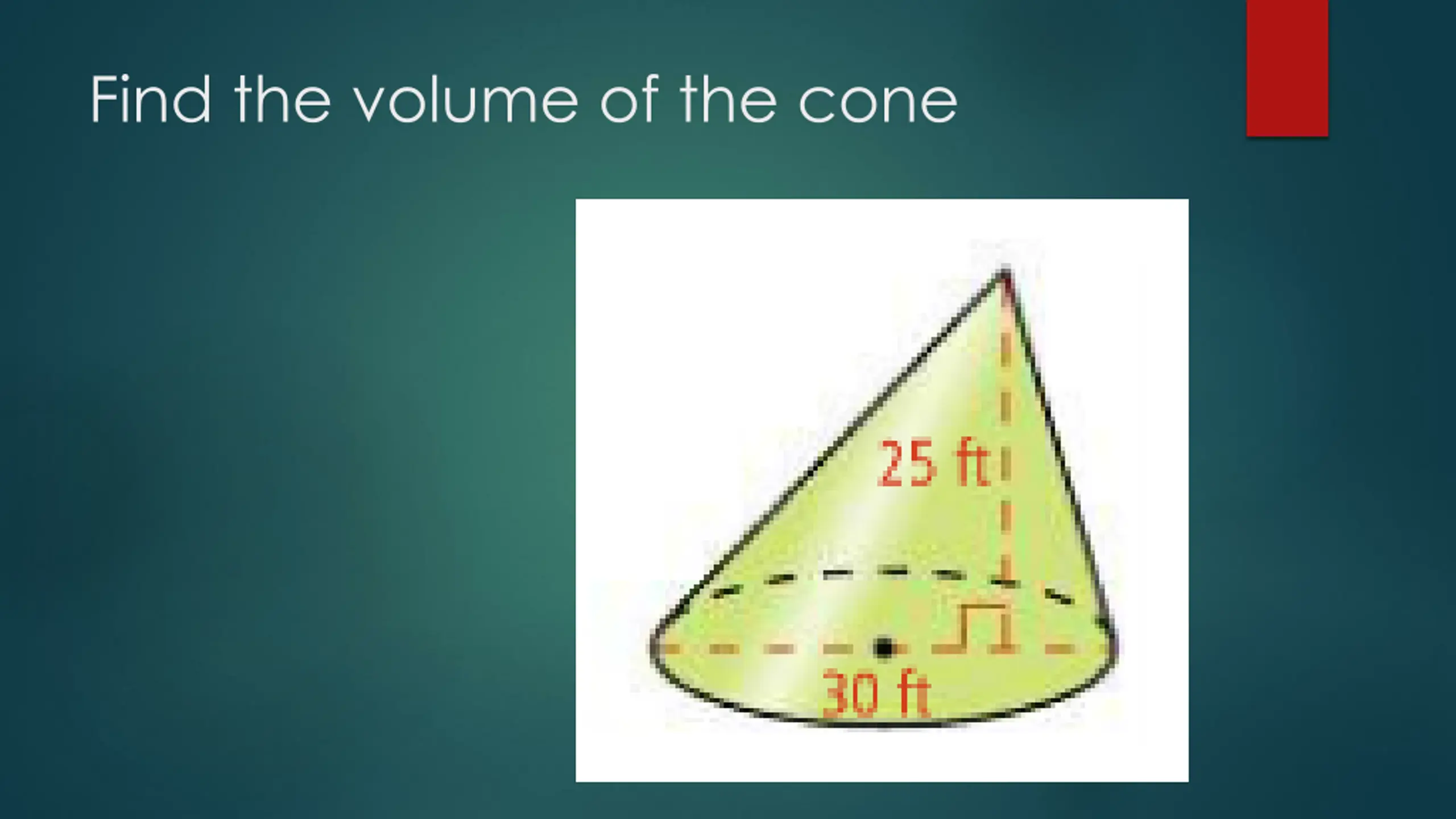 Find the volume of the cone

25 ft

30 ft